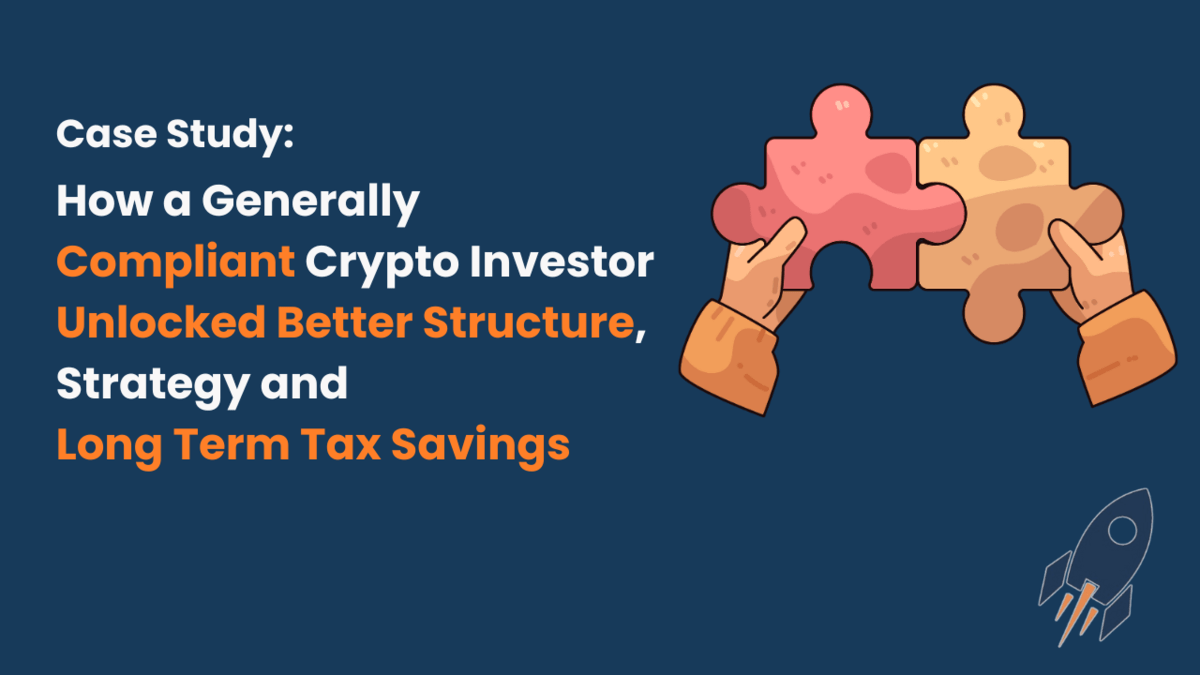 Case Study:

How a Generally Compliant Crypto Investor Unlocked Better Structure, Strategy and Long Term Tax Savings